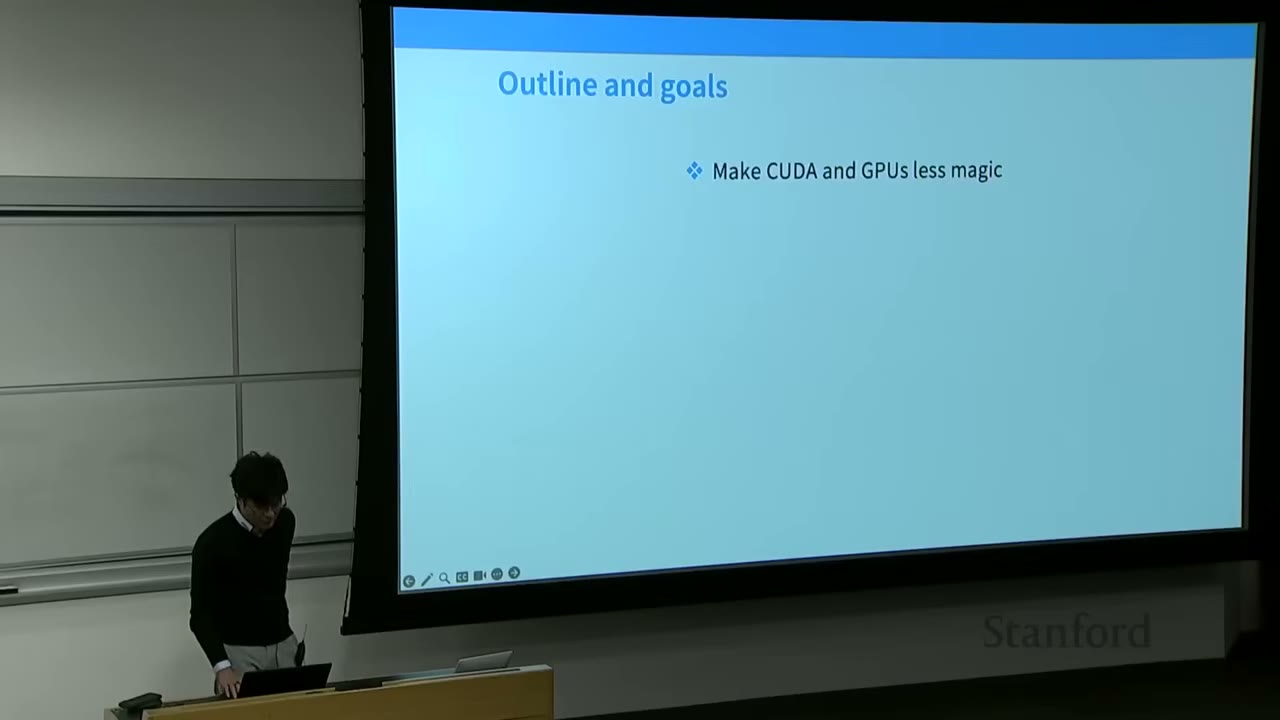 Outline and goals

❖ Make CUDA and GPUs less magic

Stanford